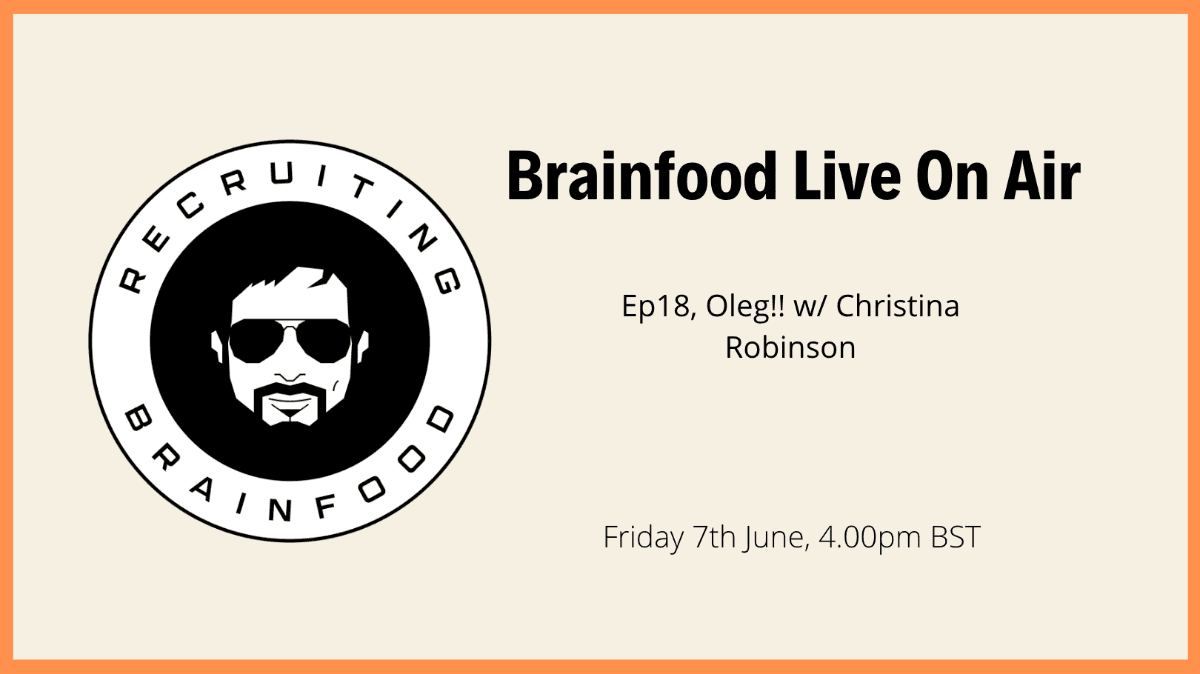 RECRUITING
BRAINFOOD

Brainfood Live On Air

Ep18, Oleg!! w/ Christina Robinson

Friday 7th June, 4.00pm BST